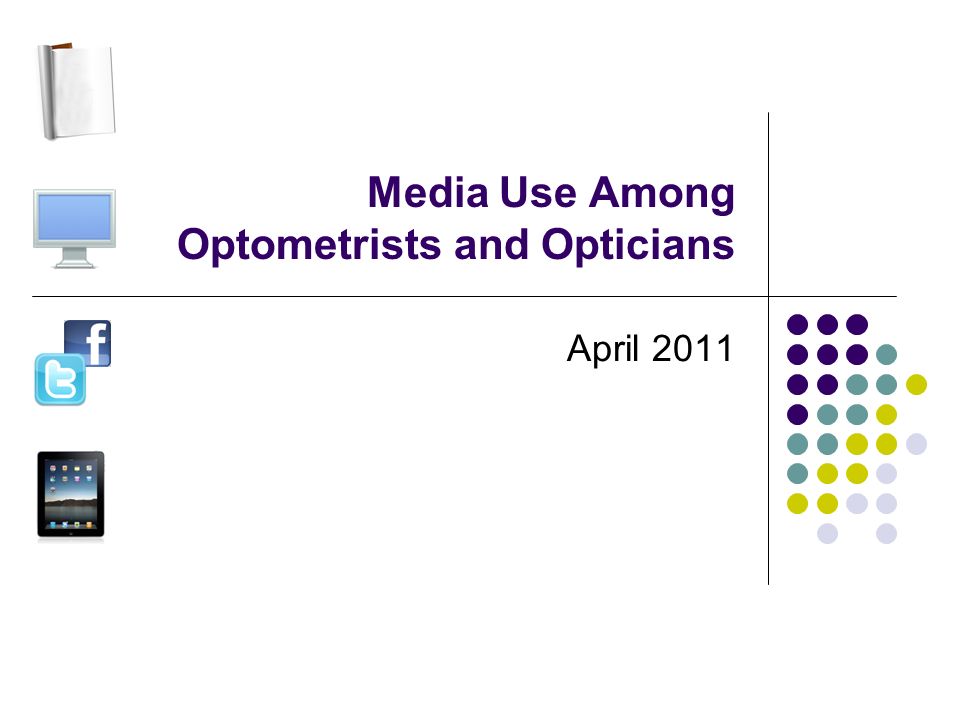 Media Use Among Optometrists and Opticians

April 2011